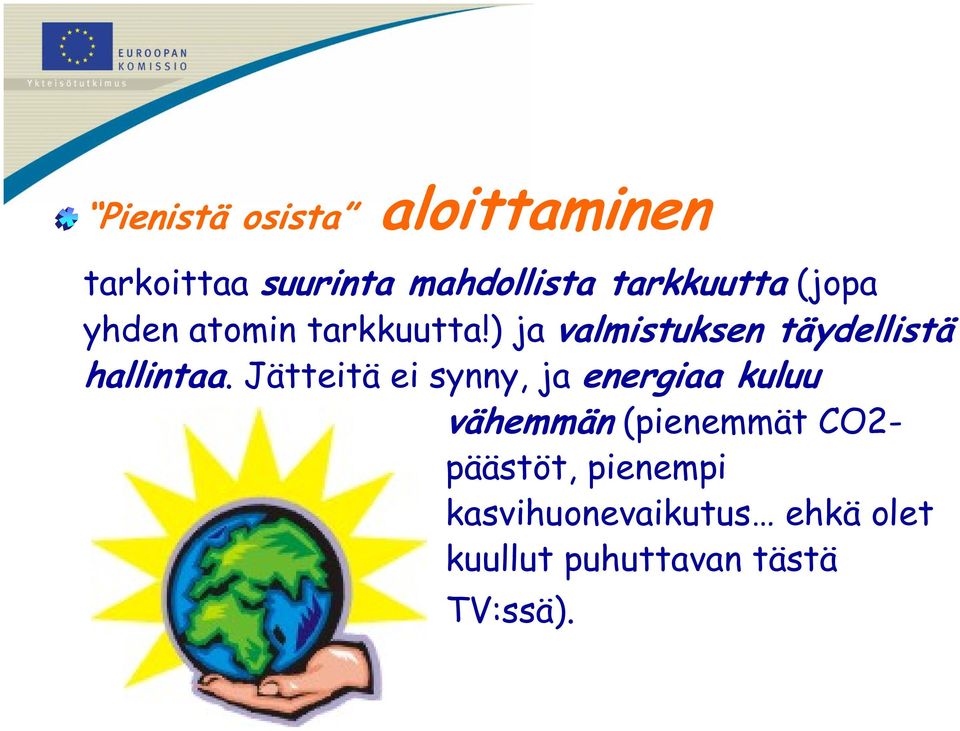 EUROOPAN KOMISSIO
Yhteisötutkimus

"Pienistä osista" aloittaminen

tarkoittaa suurinta mahdollista tarkkuutta (jopa yhden atomin tarkkuutta!) ja valmistuksen täydellistä hallintaa. Jätteitä ei synny, ja energiaa kuluu vähemmän (pienemmät CO2-päästöt, pienempi kasvihuonevaikutus… ehkä olet kuullut puhuttavan tästä TV:ssä).